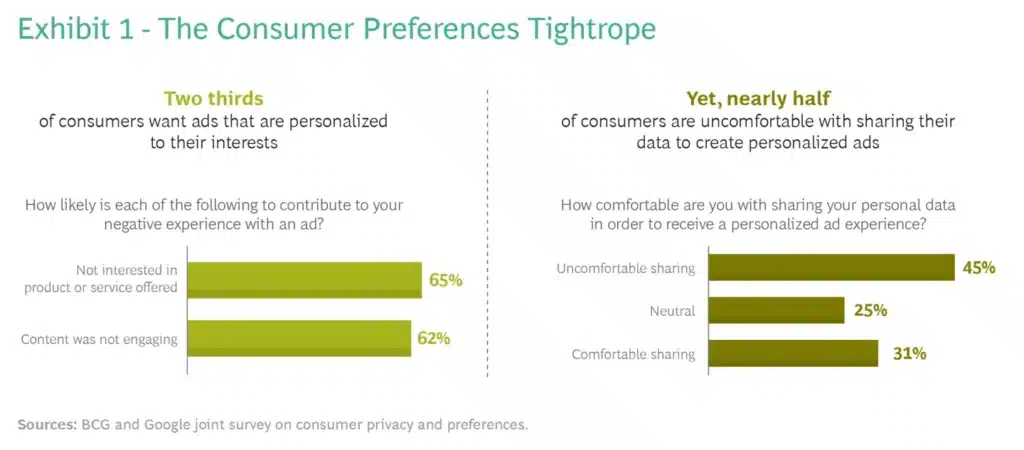 Exhibit 1 - The Consumer Preferences Tightrope

Two thirds
of consumers want ads that are personalized to their interests

How likely is each of the following to contribute to your negative experience with an ad?

Not interested in product or service offered 65%

Content was not engaging 62%

Yet, nearly half
of consumers are uncomfortable with sharing their data to create personalized ads

How comfortable are you with sharing your personal data in order to receive a personalized ad experience?

Uncomfortable sharing 45%

Neutral 25%

Comfortable sharing 31%

Sources: BCG and Google joint survey on consumer privacy and preferences.